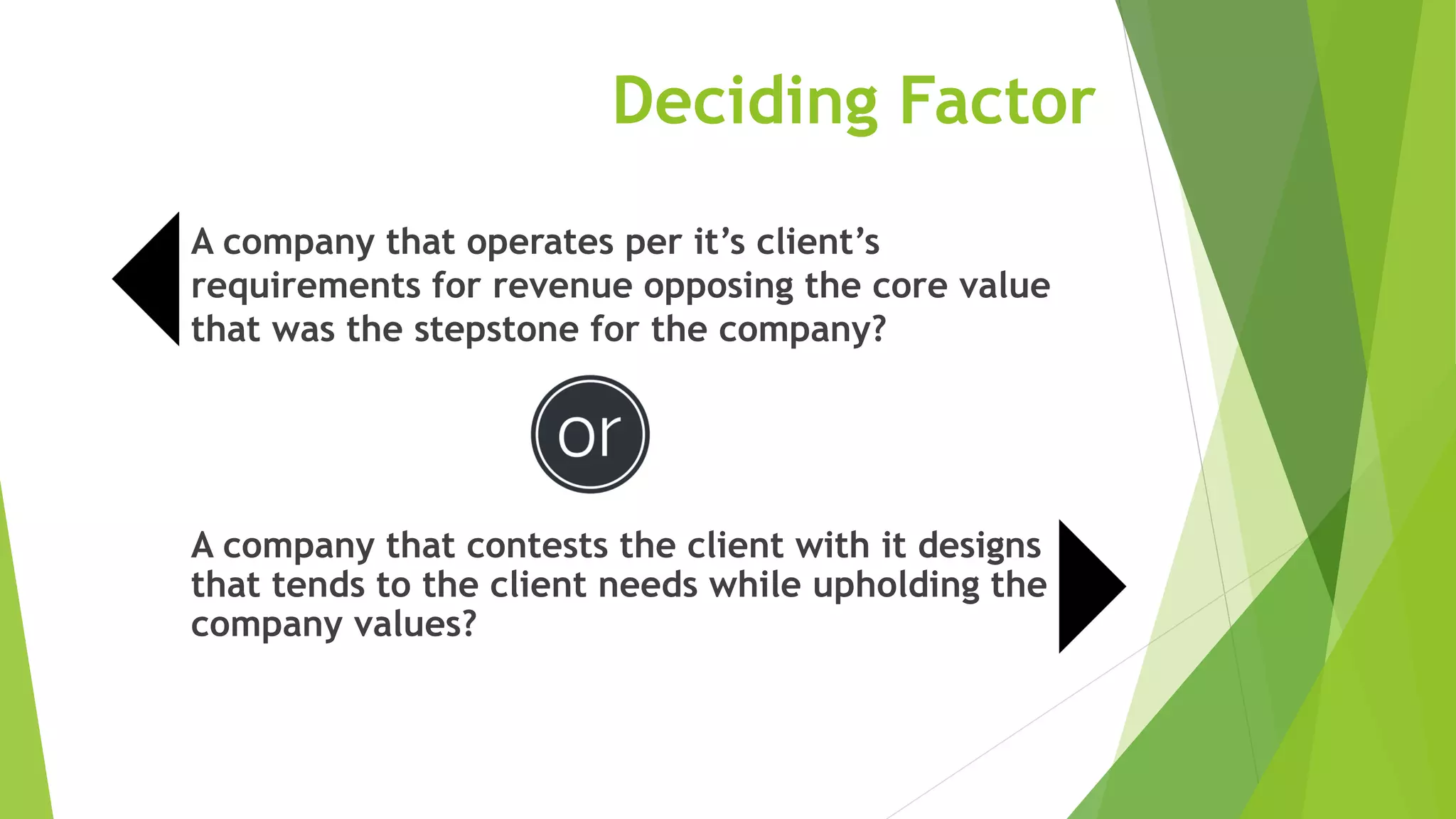 Deciding Factor

A company that operates per it’s client’s requirements for revenue opposing the core value that was the stepstone for the company?

or

A company that contests the client with it designs that tends to the client needs while upholding the company values?